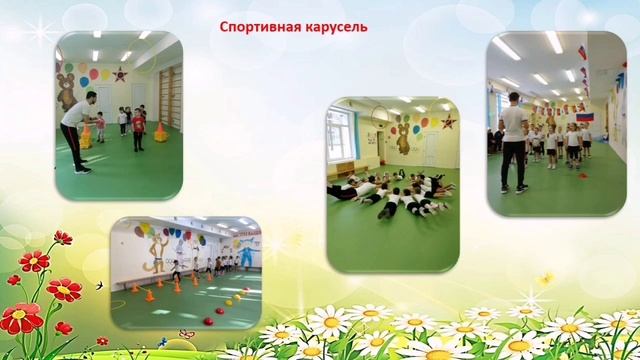 Спортивная карусель